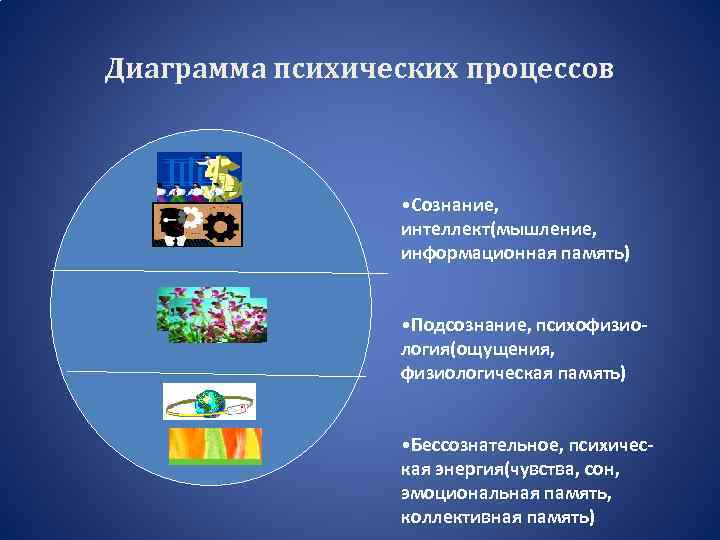 Диаграмма психических процессов

•Сознание, интеллект(мышление, информационная память)

•Подсознание, психофизиология(ощущения, физиологическая память)

•Бессознательное, психическая энергия(чувства, сон, эмоциональная память, коллективная память)